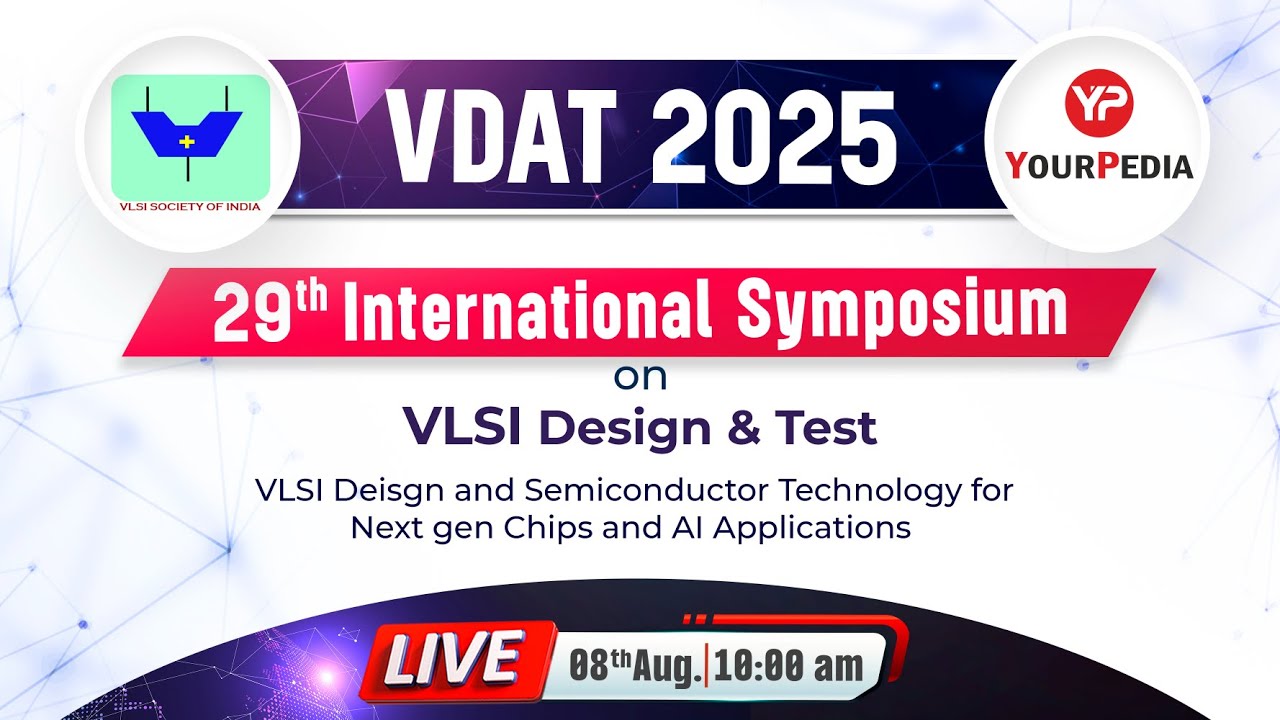 VLSI SOCIETY OF INDIA

VDAT 2025

YP
YOURPEDIA

29th International Symposium
on
VLSI Design & Test

VLSI Deisgn and Semiconductor Technology for Next gen Chips and AI Applications

LIVE
08th Aug. | 10:00 am